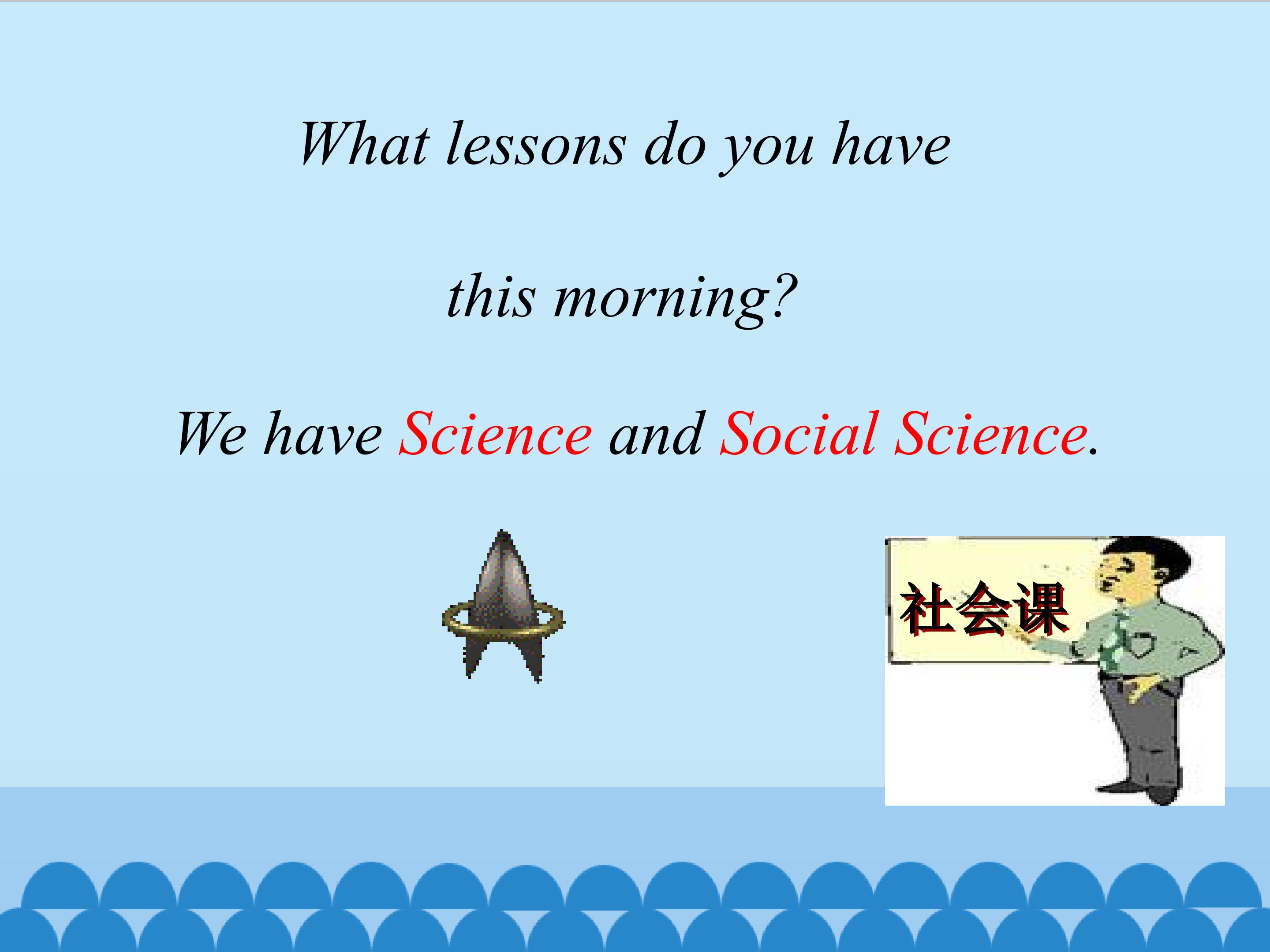 What lessons do you have this morning?

We have Science and Social Science.

社会课